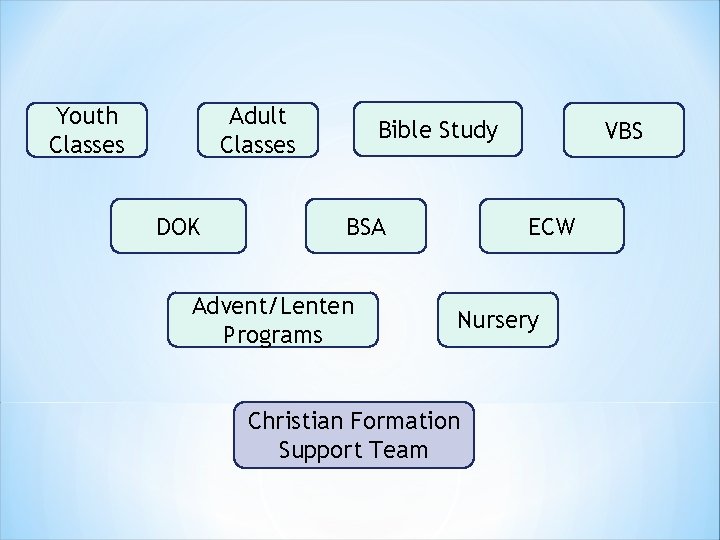 Youth Classes

Adult Classes

Bible Study

VBS

DOK

BSA

ECW

Advent/Lenten Programs

Nursery

Christian Formation Support Team